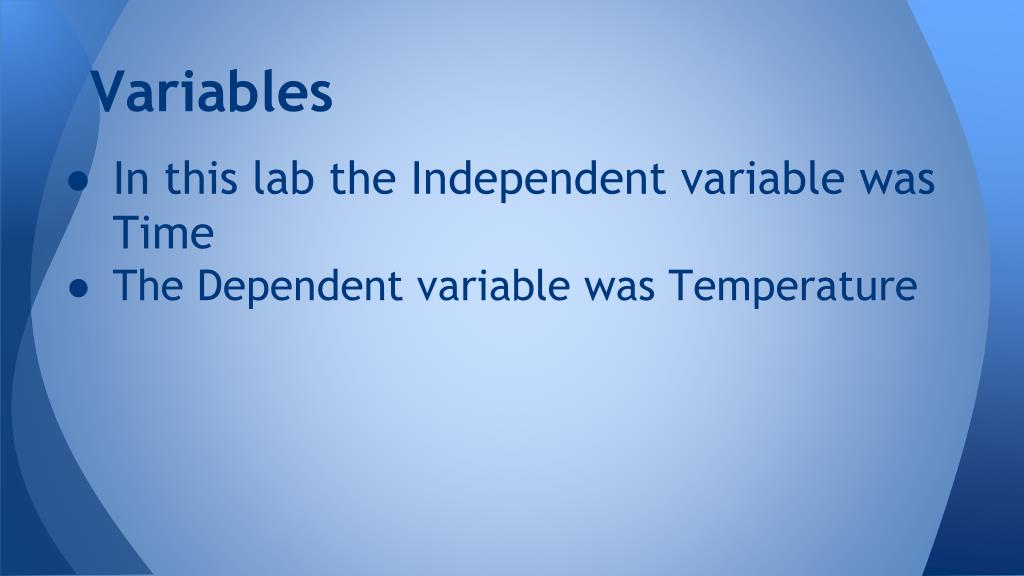 Variables

● In this lab the Independent variable was Time
● The Dependent variable was Temperature